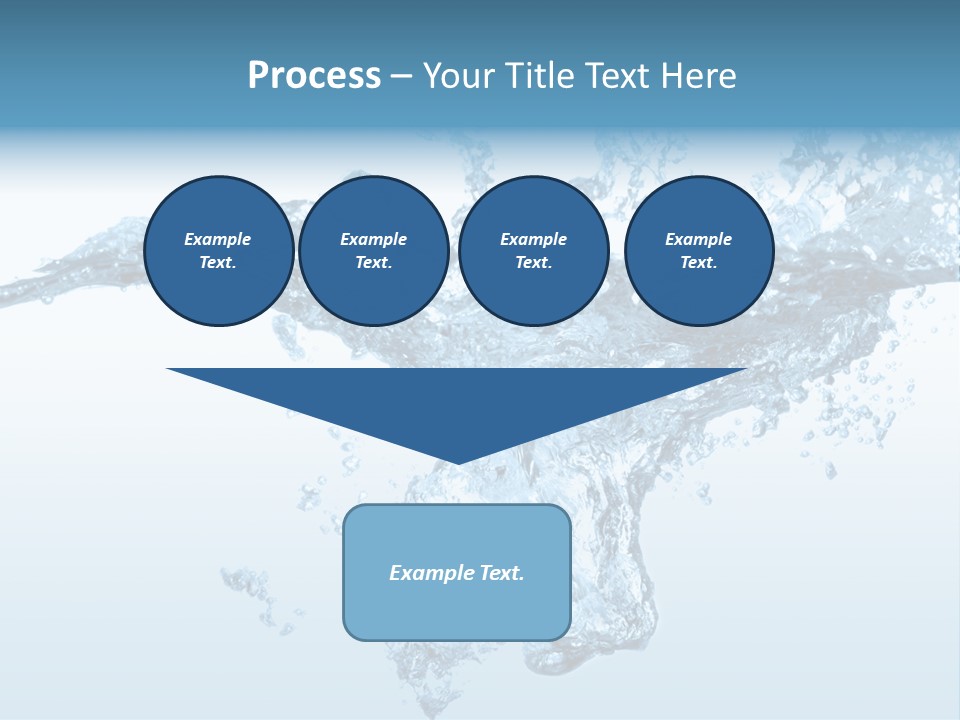 Process – Your Title Text Here

Example Text.

Example Text.

Example Text.

Example Text.

Example Text.